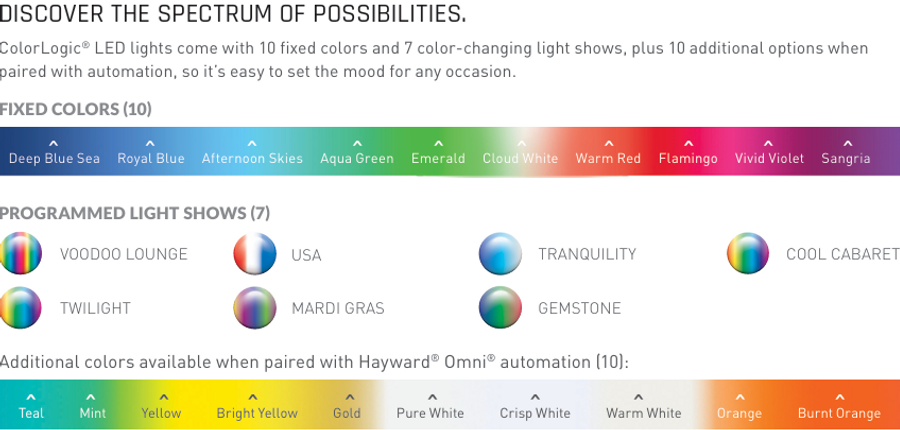 DISCOVER THE SPECTRUM OF POSSIBILITIES.

ColorLogic® LED lights come with 10 fixed colors and 7 color-changing light shows, plus 10 additional options when paired with automation, so it's easy to set the mood for any occasion.

FIXED COLORS (10)

Deep Blue Sea Royal Blue Afternoon Skies Aqua Green Emerald Cloud White Warm Red Flamingo Vivid Violet Sangria

PROGRAMMED LIGHT SHOWS (7)

VOODOO LOUNGE USA TRANQUILITY COOL CABARET

TWILIGHT MARDI GRAS GEMSTONE

Additional colors available when paired with Hayward® Omni® automation (10):

Teal Mint Yellow Bright Yellow Gold Pure White Crisp White Warm White Orange Burnt Orange